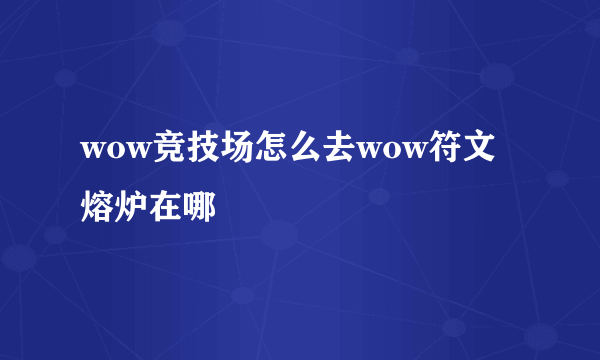 wow竞技场怎么去wow符文熔炉在哪